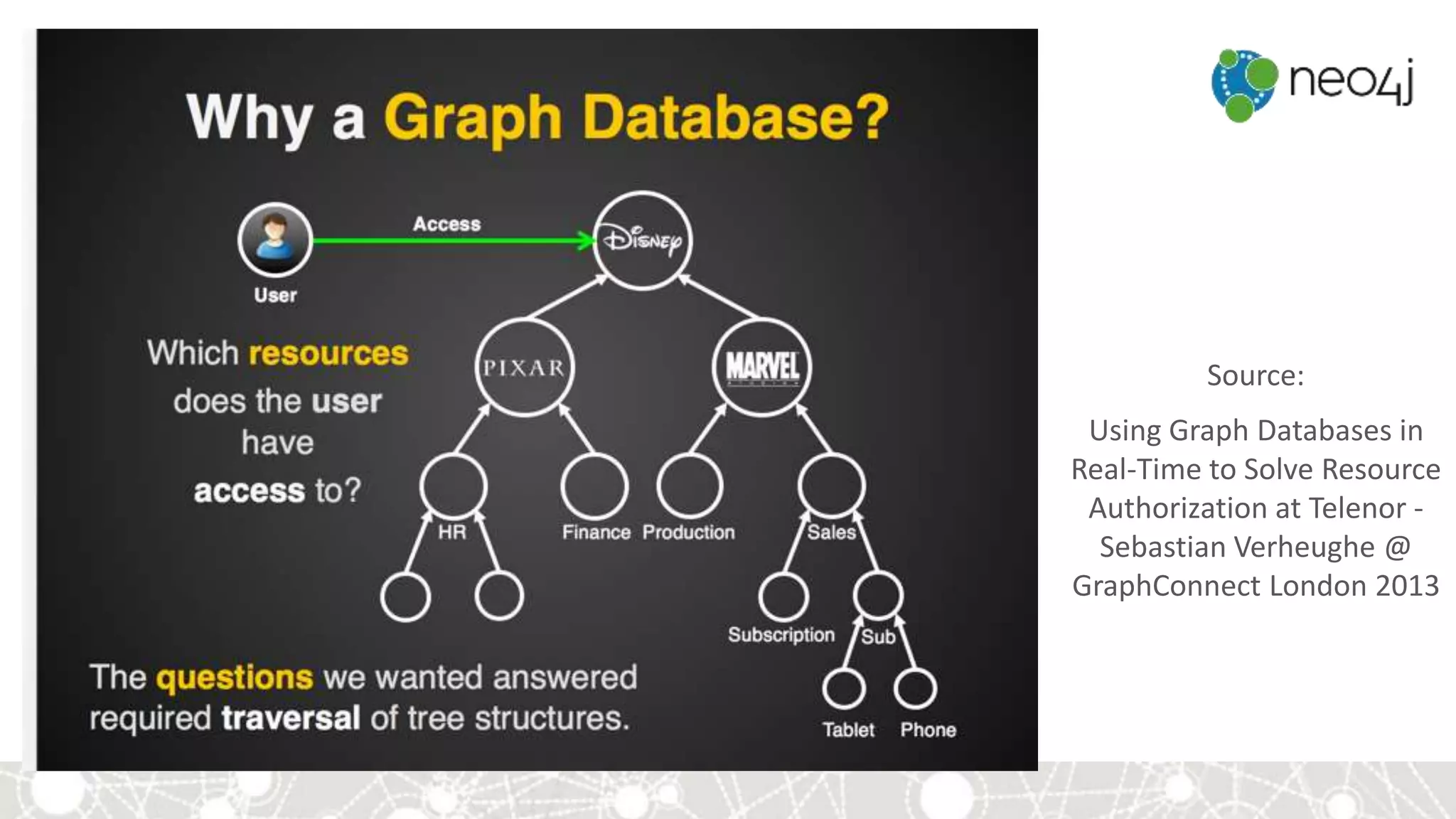 Why a Graph Database?

Access

User

Disney

PIXAR

MARVEL

Which resources does the user have access to?

HR

Finance

Production

Sales

Subscription

Sub

Tablet

Phone

The questions we wanted answered required traversal of tree structures.

neo4j

Source:

Using Graph Databases in Real-Time to Solve Resource Authorization at Telenor - Sebastian Verheughe @ GraphConnect London 2013